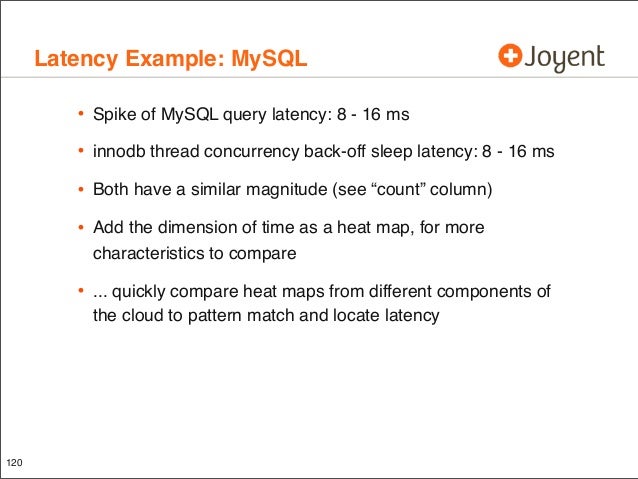 Latency Example: MySQL

Joyent

• Spike of MySQL query latency: 8 - 16 ms

• innodb thread concurrency back-off sleep latency: 8 - 16 ms

• Both have a similar magnitude (see “count” column)

• Add the dimension of time as a heat map, for more characteristics to compare

• ... quickly compare heat maps from different components of the cloud to pattern match and locate latency

120